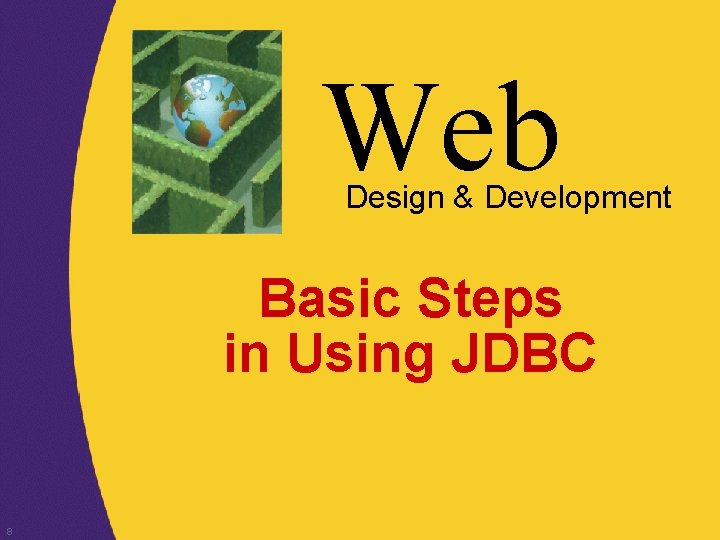 Web
Design & Development

Basic Steps in Using JDBC

8